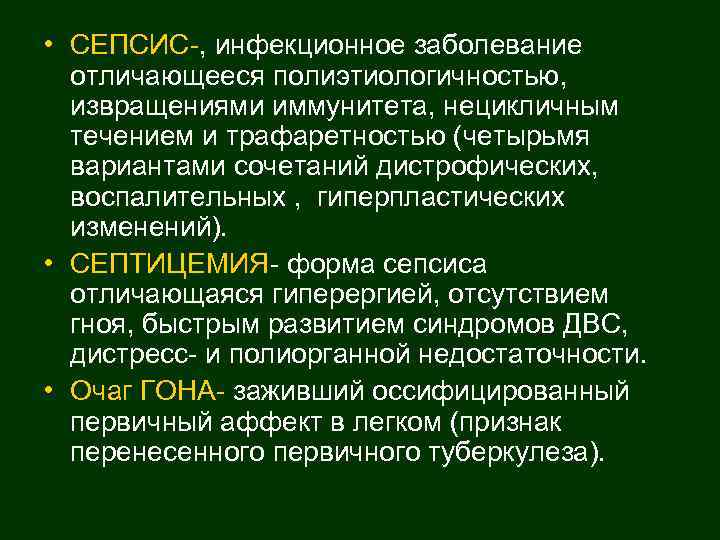 • СЕПСИС-, инфекционное заболевание отличающееся полиэтиологичностью, извращениями иммунитета, нецикличным течением и трафаретностью (четырьмя вариантами сочетаний дистрофических, воспалительных , гиперпластических изменений).

• СЕПТИЦЕМИЯ- форма сепсиса отличающаяся гиперергией, отсутствием гноя, быстрым развитием синдромов ДВС, дистресс- и полиорганной недостаточности.

• Очаг ГОНА- заживший оссифицированный первичный аффект в легком (признак перенесенного первичного туберкулеза).